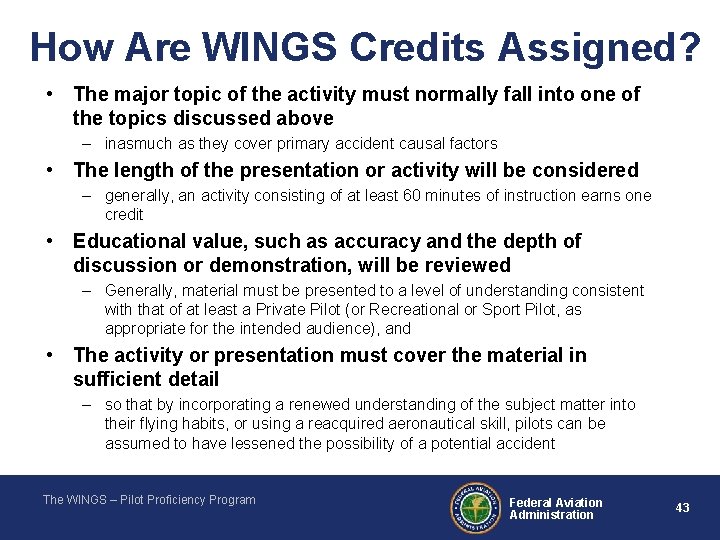 How Are WINGS Credits Assigned?

• The major topic of the activity must normally fall into one of the topics discussed above
– inasmuch as they cover primary accident causal factors

• The length of the presentation or activity will be considered
– generally, an activity consisting of at least 60 minutes of instruction earns one credit

• Educational value, such as accuracy and the depth of discussion or demonstration, will be reviewed
– Generally, material must be presented to a level of understanding consistent with that of at least a Private Pilot (or Recreational or Sport Pilot, as appropriate for the intended audience), and

• The activity or presentation must cover the material in sufficient detail
– so that by incorporating a renewed understanding of the subject matter into their flying habits, or using a reacquired aeronautical skill, pilots can be assumed to have lessened the possibility of a potential accident

The WINGS – Pilot Proficiency Program

FEDERAL AVIATION ADMINISTRATION

Federal Aviation Administration

43